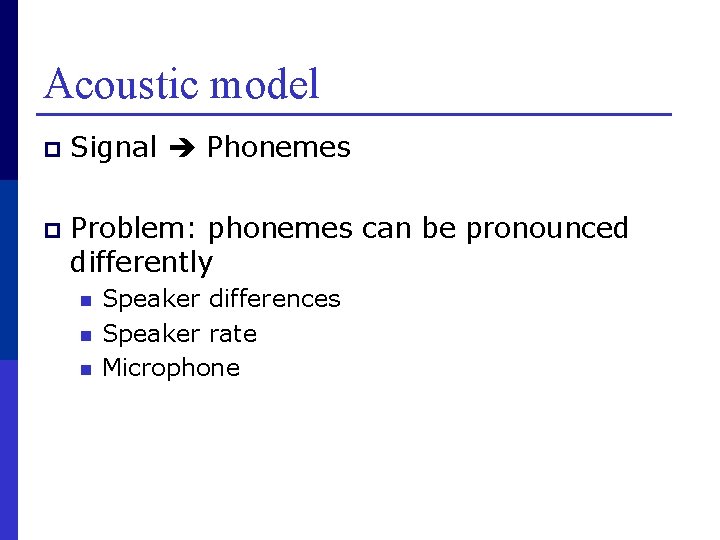 Acoustic model

Signal → Phonemes

Problem: phonemes can be pronounced differently

Speaker differences

Speaker rate

Microphone